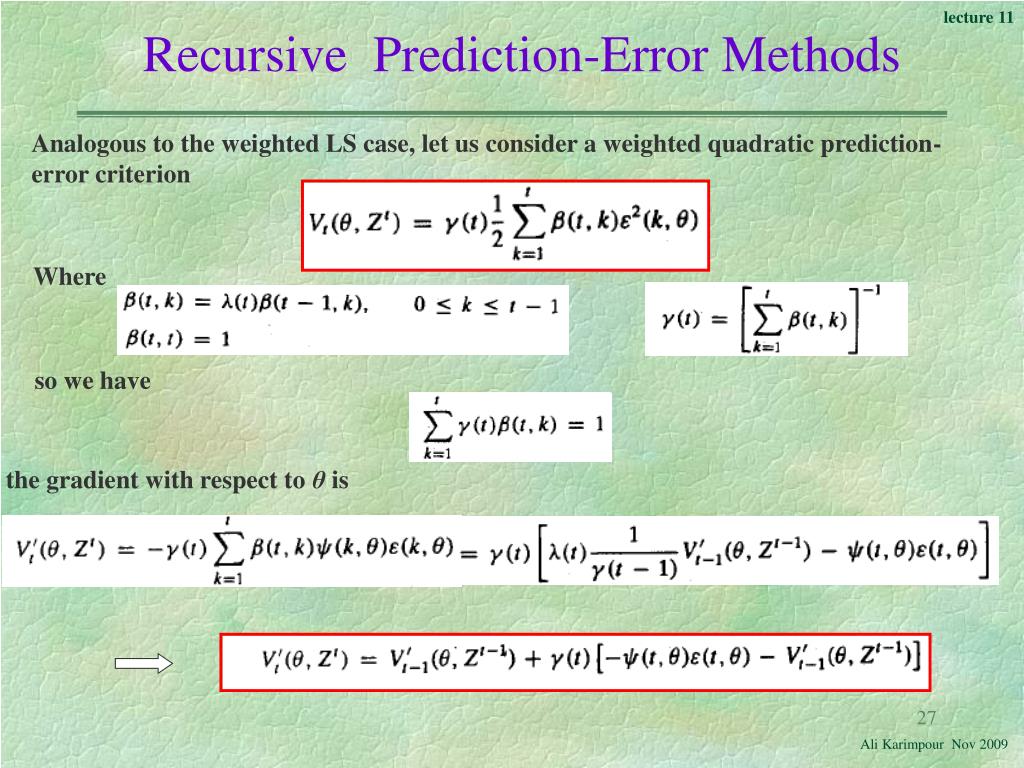 lecture 11

Recursive Prediction-Error Methods

Analogous to the weighted LS case, let us consider a weighted quadratic prediction-error criterion

$V_t(\theta, Z^t) = \gamma(t)\frac{1}{2}\sum_{k=1}^{t}\beta(t,k)\varepsilon^2(k,\theta)$

Where

$\beta(t,k) = \lambda(t)\beta(t-1,k), \quad 0 \le k \le t-1$
$\beta(t,t) = 1$

$\gamma(t) = \left[\sum_{k=1}^{t}\beta(t,k)\right]^{-1}$

so we have

$\sum_{k=1}^{t}\gamma(t)\beta(t,k) = 1$

the gradient with respect to $\theta$ is

$V_t'(\theta, Z^t) = -\gamma(t)\sum_{k=1}^{t}\beta(t,k)\psi(k,\theta)\varepsilon(k,\theta) = \gamma(t)\left[\lambda(t)\frac{1}{\gamma(t-1)}V_{t-1}'(\theta, Z^{t-1}) - \psi(t,\theta)\varepsilon(t,\theta)\right]$

$V_t'(\theta, Z^t) = V_{t-1}'(\theta, Z^{t-1}) + \gamma(t)\left[-\psi(t,\theta)\varepsilon(t,\theta) - V_{t-1}'(\theta, Z^{t-1})\right]$

27

Ali Karimpour Nov 2009